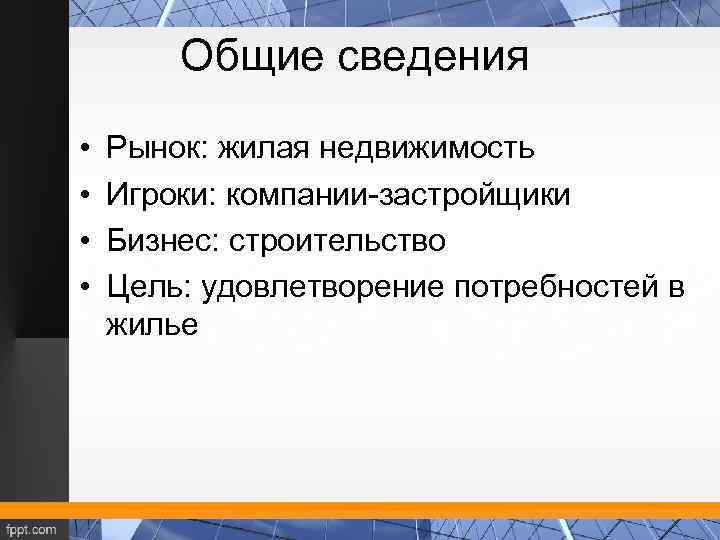 Общие сведения

• Рынок: жилая недвижимость
• Игроки: компании-застройщики
• Бизнес: строительство
• Цель: удовлетворение потребностей в жилье

fppt.com